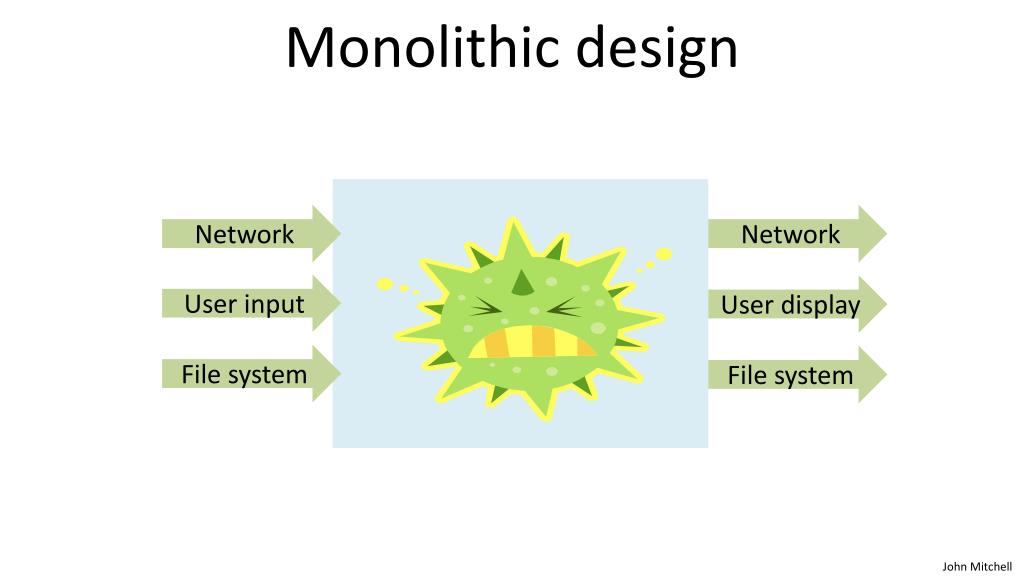 Monolithic design

Network
User input
File system

Network
User display
File system

John Mitchell